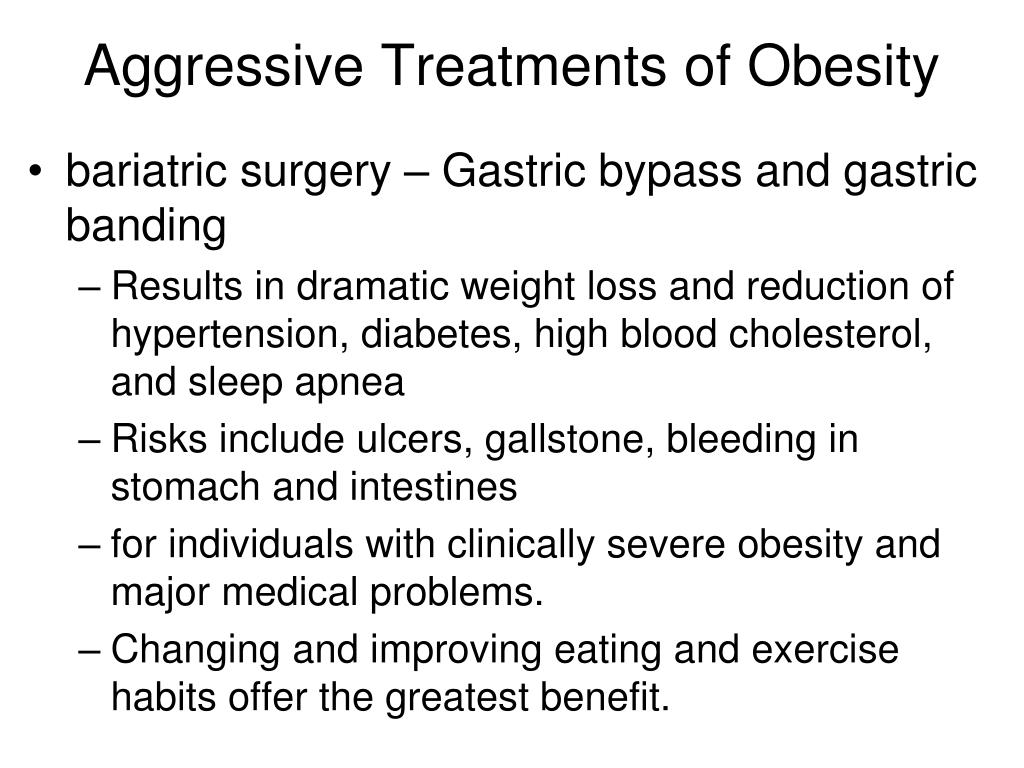 Aggressive Treatments of Obesity

• bariatric surgery – Gastric bypass and gastric banding

– Results in dramatic weight loss and reduction of hypertension, diabetes, high blood cholesterol, and sleep apnea

– Risks include ulcers, gallstone, bleeding in stomach and intestines

– for individuals with clinically severe obesity and major medical problems.

– Changing and improving eating and exercise habits offer the greatest benefit.